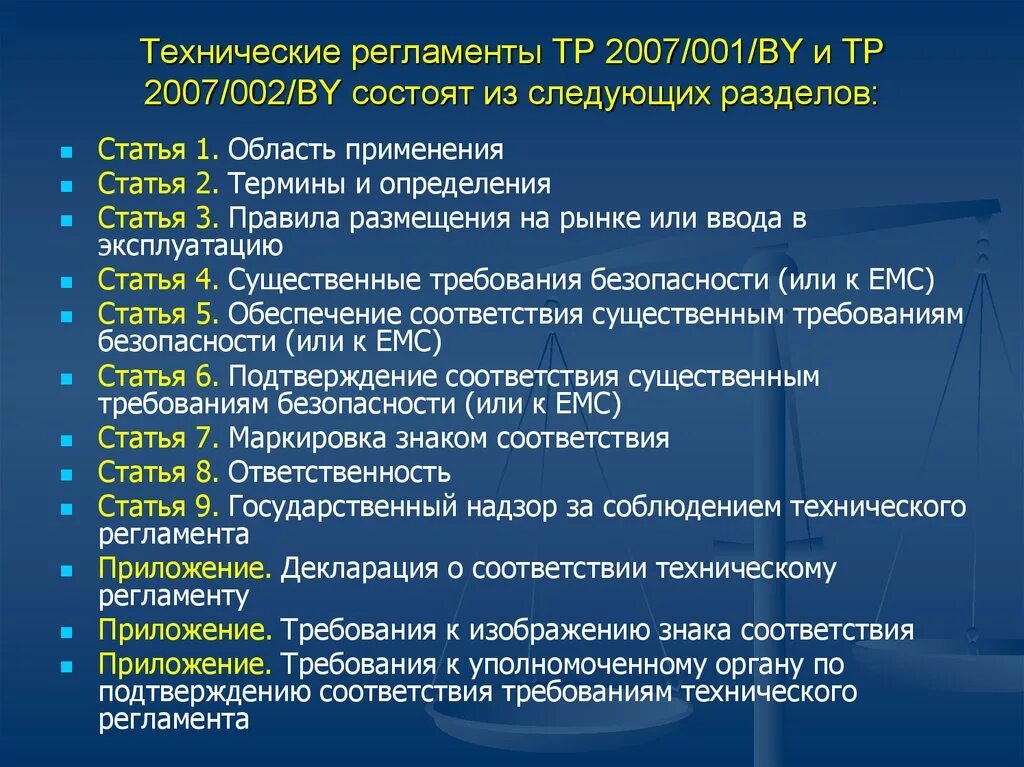 Технические регламенты ТР 2007/001/BY и ТР 2007/002/BY состоят из следующих разделов:

- Статья 1. Область применения
- Статья 2. Термины и определения
- Статья 3. Правила размещения на рынке или ввода в эксплуатацию
- Статья 4. Существенные требования безопасности (или к ЕМС)
- Статья 5. Обеспечение соответствия существенным требованиям безопасности (или к ЕМС)
- Статья 6. Подтверждение соответствия существенным требованиям безопасности (или к ЕМС)
- Статья 7. Маркировка знаком соответствия
- Статья 8. Ответственность
- Статья 9. Государственный надзор за соблюдением технического регламента
- Приложение. Декларация о соответствии техническому регламенту
- Приложение. Требования к изображению знака соответствия
- Приложение. Требования к уполномоченному органу по подтверждению соответствия требованиям технического регламента